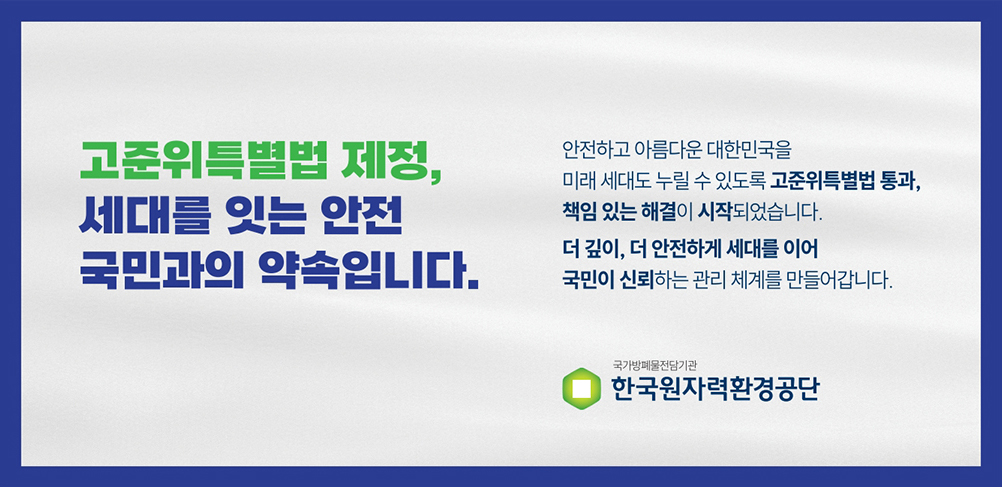 고준위특별법 제정,
세대를 잇는 안전
국민과의 약속입니다.

안전하고 아름다운 대한민국을
미래 세대도 누릴 수 있도록 고준위특별법 통과,
책임 있는 해결이 시작되었습니다.

더 깊이, 더 안전하게 세대를 이어
국민이 신뢰하는 관리 체계를 만들어갑니다.

국가방폐물전담기관
한국원자력환경공단